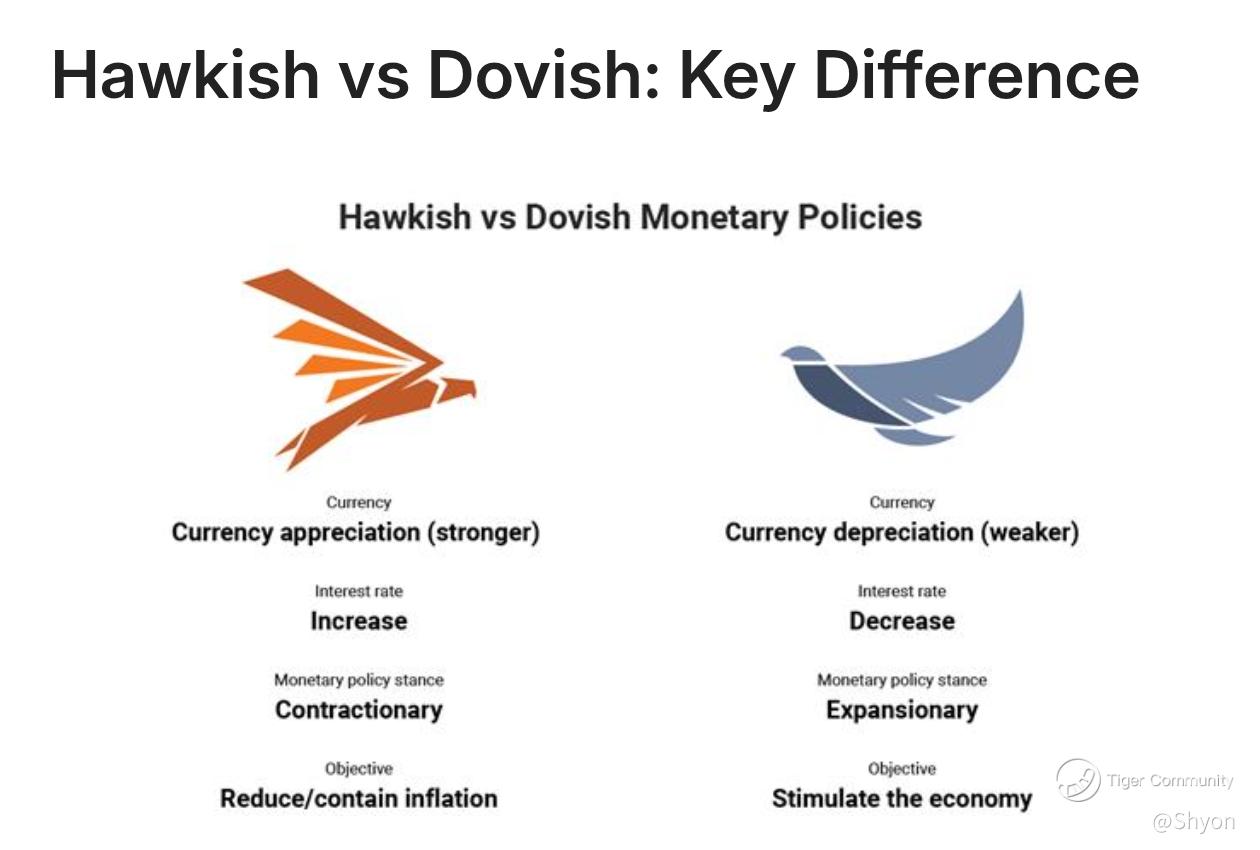 Hawkish vs Dovish: Key Difference

Hawkish vs Dovish Monetary Policies

Currency
Currency appreciation (stronger)

Interest rate
Increase

Monetary policy stance
Contractionary

Objective
Reduce/contain inflation

Currency
Currency depreciation (weaker)

Interest rate
Decrease

Monetary policy stance
Expansionary

Objective
Stimulate the economy

Tiger Community
@Shyon